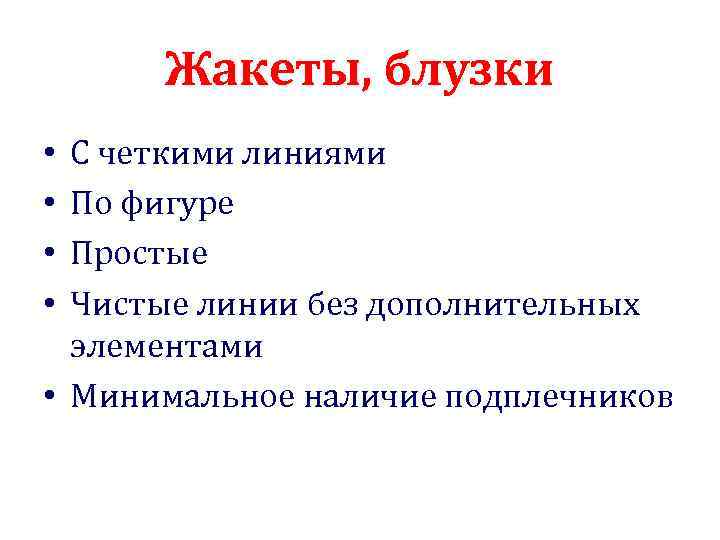 Жакеты, блузки

• С четкими линиями
• По фигуре
• Простые
• Чистые линии без дополнительных элементами
• Минимальное наличие подплечников